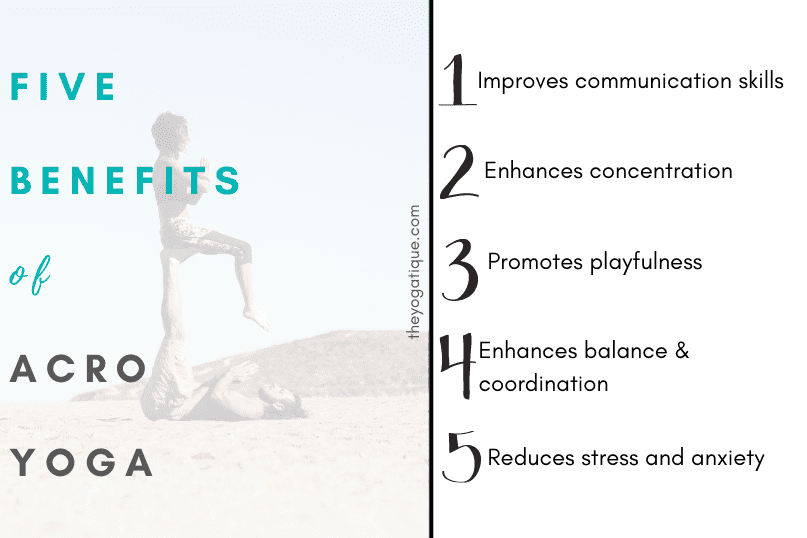 FIVE
BENEFITS
of
ACRO
YOGA

theyogatique.com

1 Improves communication skills

2 Enhances concentration

3 Promotes playfulness

4 Enhances balance & coordination

5 Reduces stress and anxiety